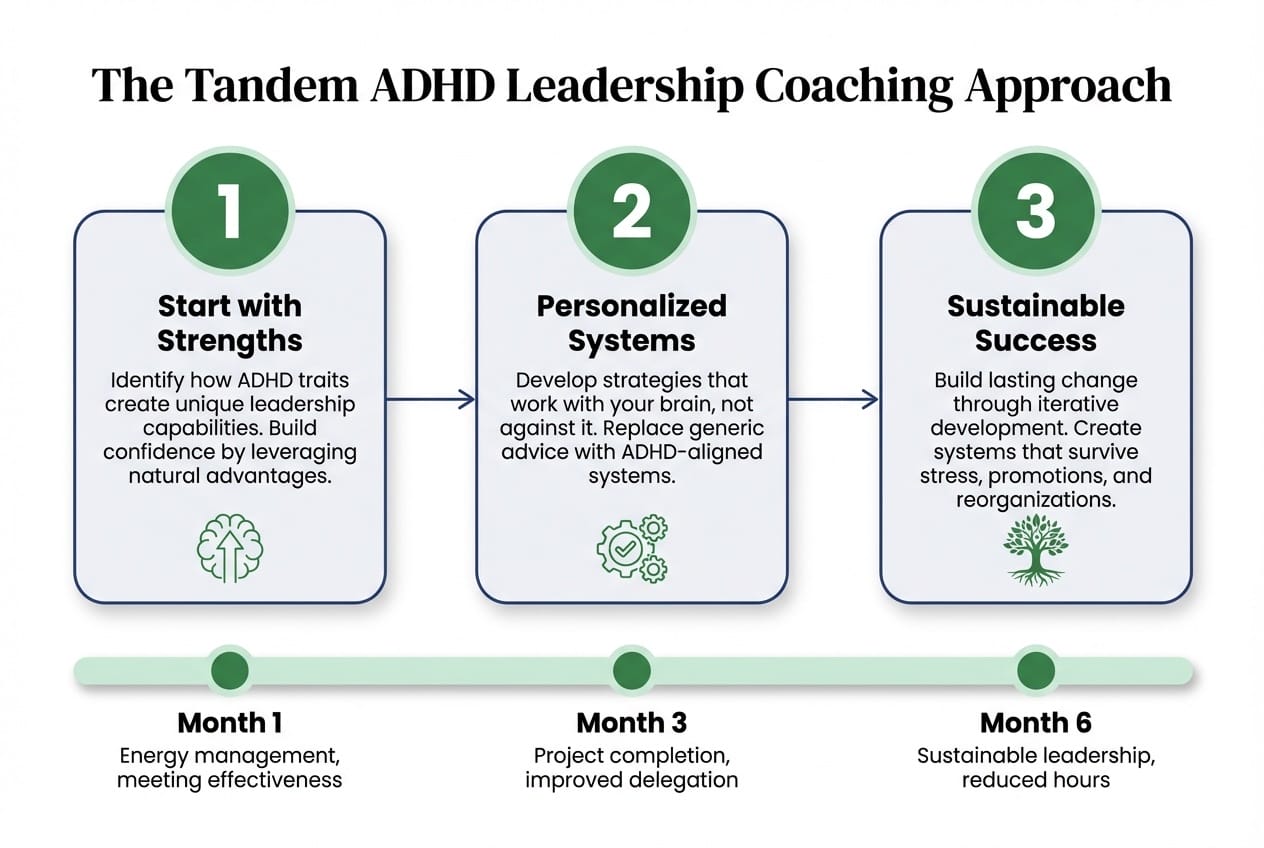 The Tandem ADHD Leadership Coaching Approach

1

Start with Strengths

Identify how ADHD traits create unique leadership capabilities. Build confidence by leveraging natural advantages.

2

Personalized Systems

Develop strategies that work with your brain, not against it. Replace generic advice with ADHD-aligned systems.

3

Sustainable Success

Build lasting change through iterative development. Create systems that survive stress, promotions, and reorganizations.

Month 1

Energy management, meeting effectiveness

Month 3

Project completion, improved delegation

Month 6

Sustainable leadership, reduced hours